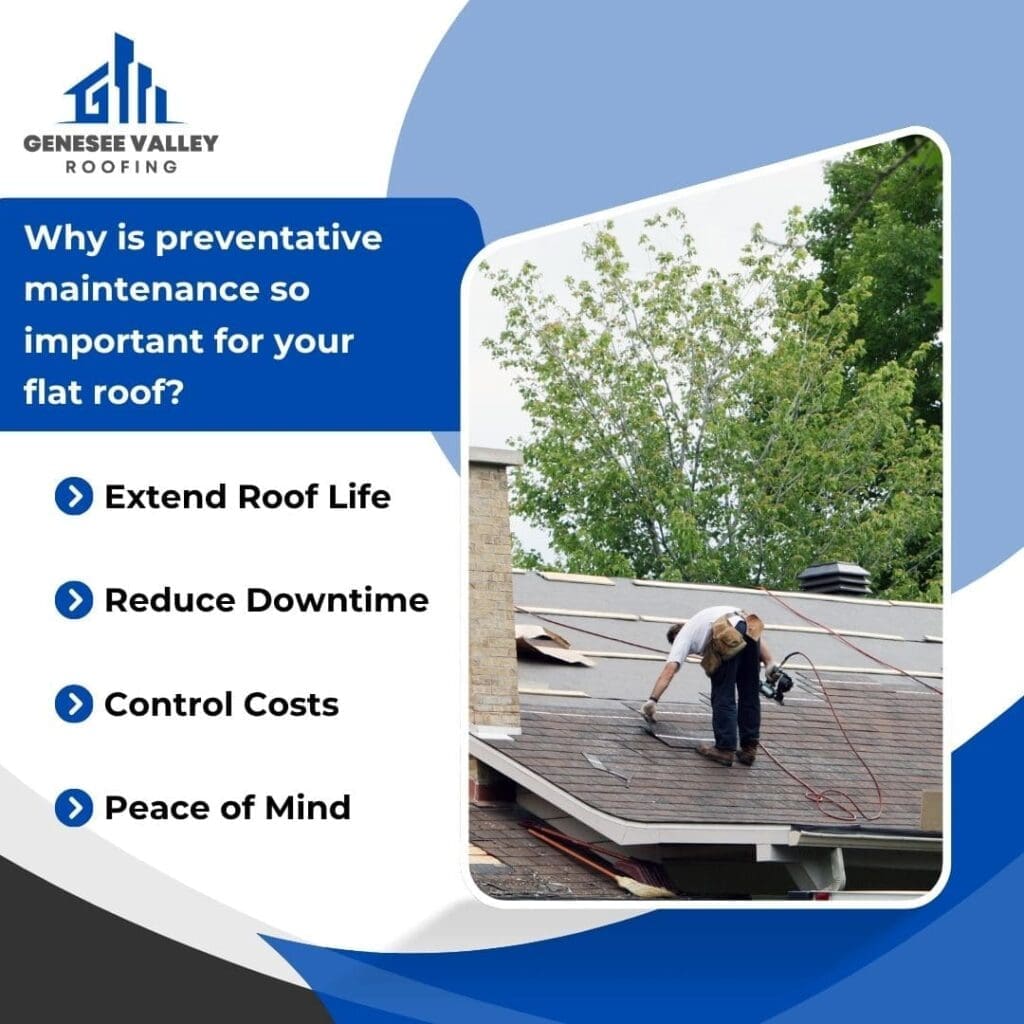 GENESEE VALLEY
ROOFING

Why is preventative maintenance so important for your flat roof?

Extend Roof Life

Reduce Downtime

Control Costs

Peace of Mind